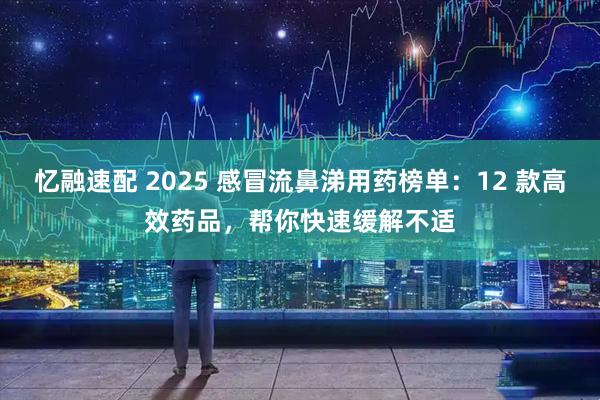 忆融速配 2025 感冒流鼻涕用药榜单：12 款高效药品，帮你快速缓解不适